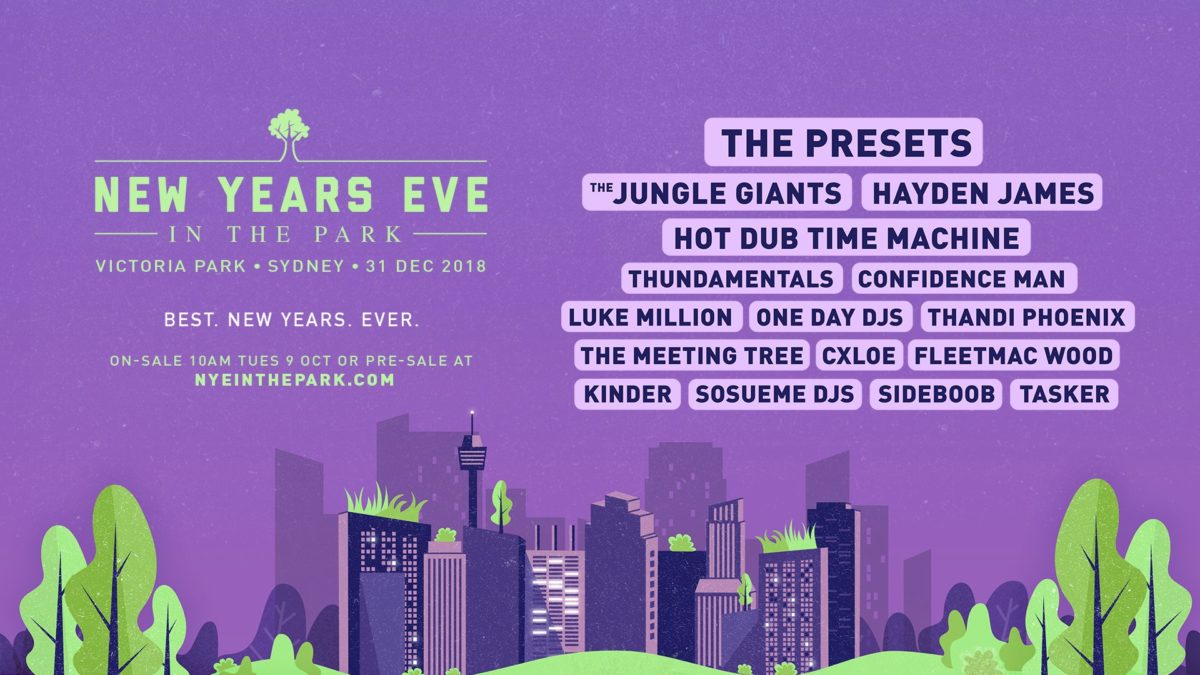 NEW YEARS EVE
IN THE PARK
VICTORIA PARK • SYDNEY • 31 DEC 2018

BEST. NEW YEARS. EVER.

ON-SALE 10AM TUES 9 OCT OR PRE-SALE AT
NYEINTHEPARK.COM

THE PRESETS
THE JUNGLE GIANTS
HAYDEN JAMES
HOT DUB TIME MACHINE
THUNDAMENTALS
CONFIDENCE MAN
LUKE MILLION
ONE DAY DJS
THANDI PHOENIX
THE MEETING TREE
CXLOE
FLEETMAC WOOD
KINDER
SOSUEME DJS
SIDEBOOB
TASKER